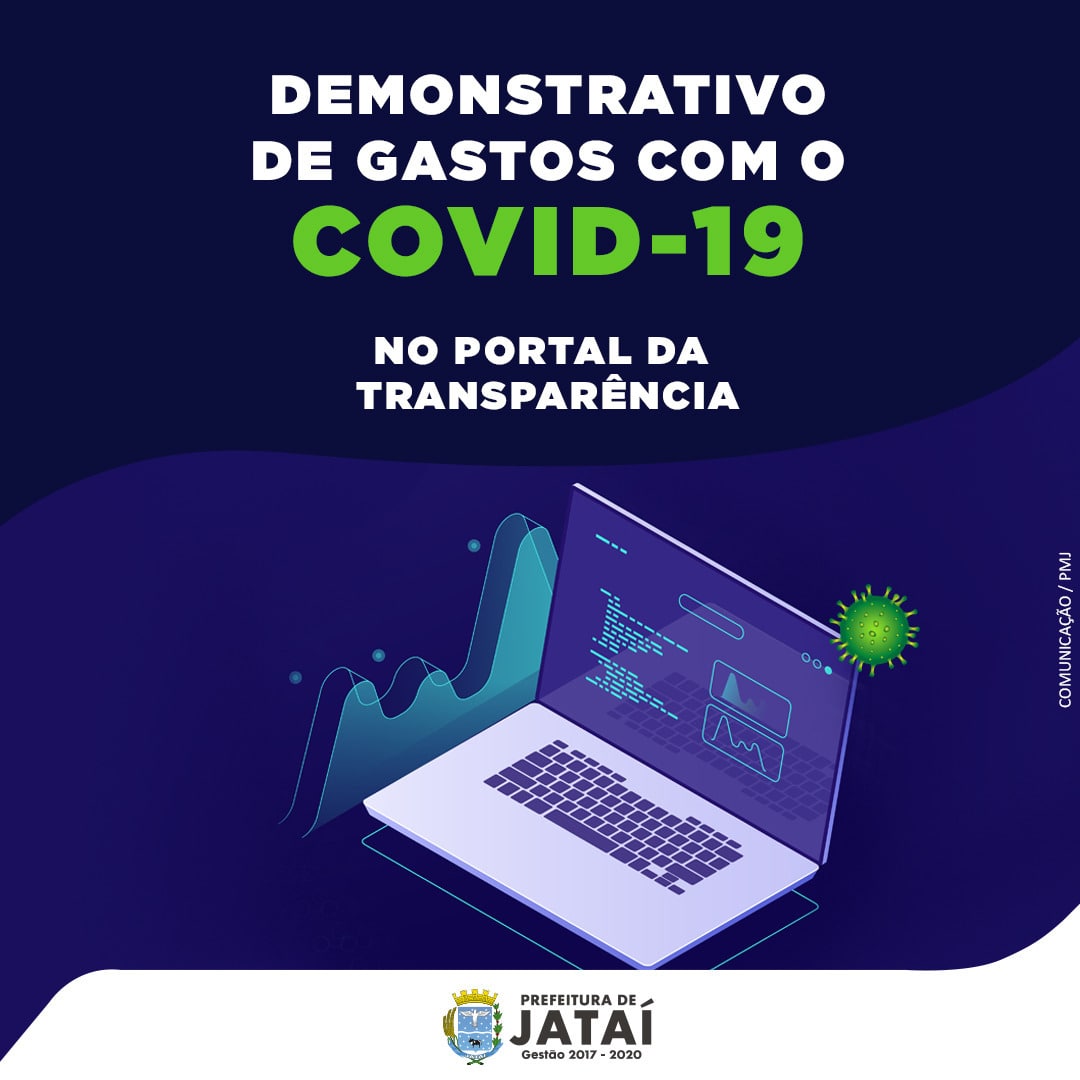 DEMONSTRATIVO DE GASTOS COM O COVID-19

NO PORTAL DA TRANSPARÊNCIA

COMUNICAÇÃO / PMJ

PREFEITURA DE JATAÍ
Gestão 2017 - 2020